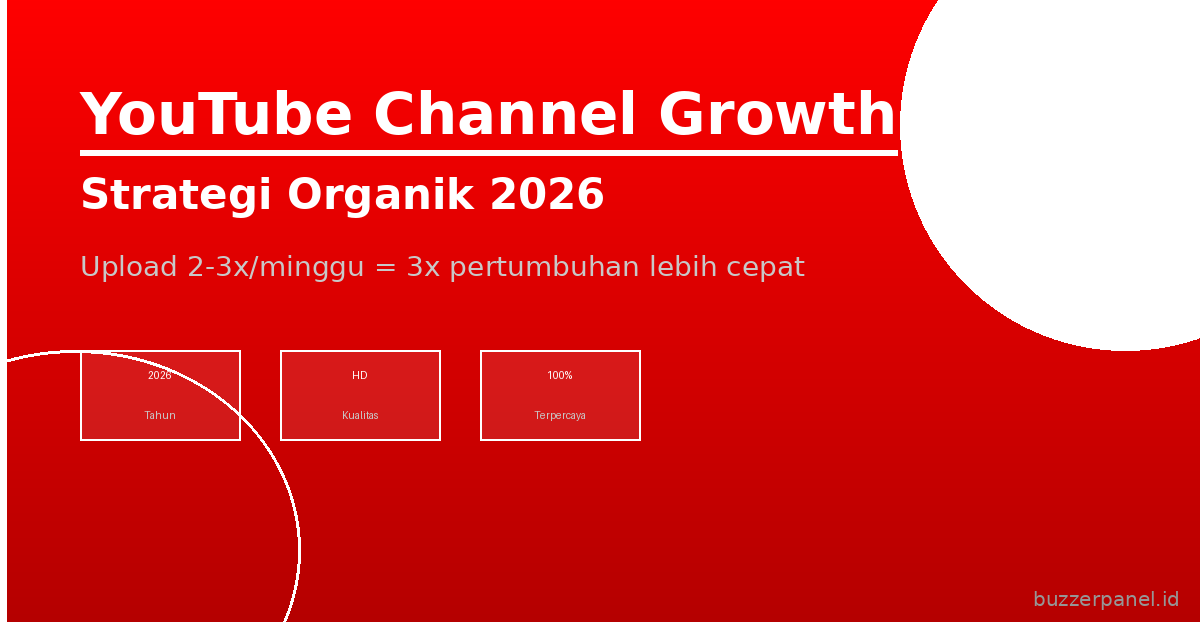 YouTube Channel Growth

Strategi Organik 2026

Upload 2-3x/minggu = 3x pertumbuhan lebih cepat

2026
Tahun

HD
Kualitas

100%
Terpercaya

buzzerpanel.id